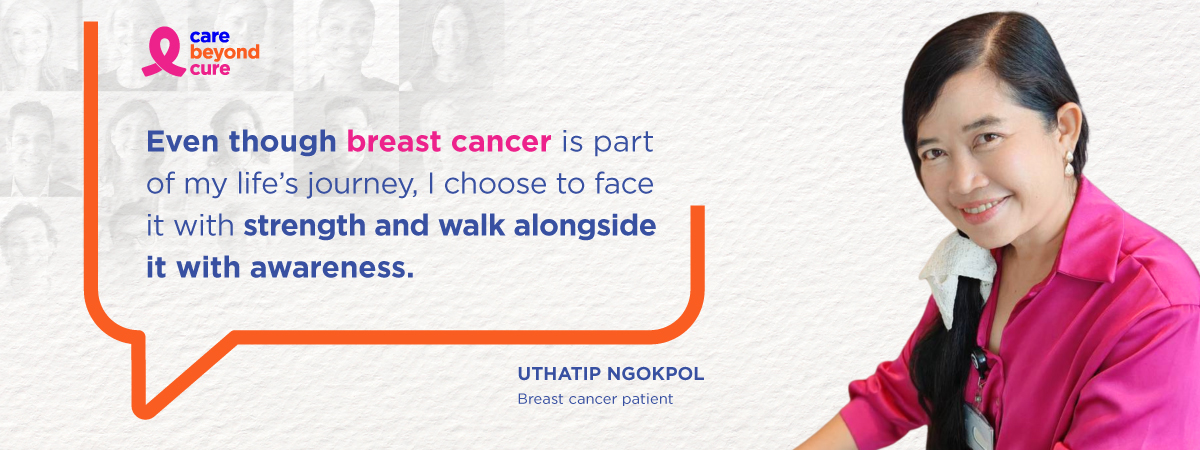 care beyond cure

Even though breast cancer is part of my life's journey, I choose to face it with strength and walk alongside it with awareness.

UTHATIP NGOKPOL
Breast cancer patient